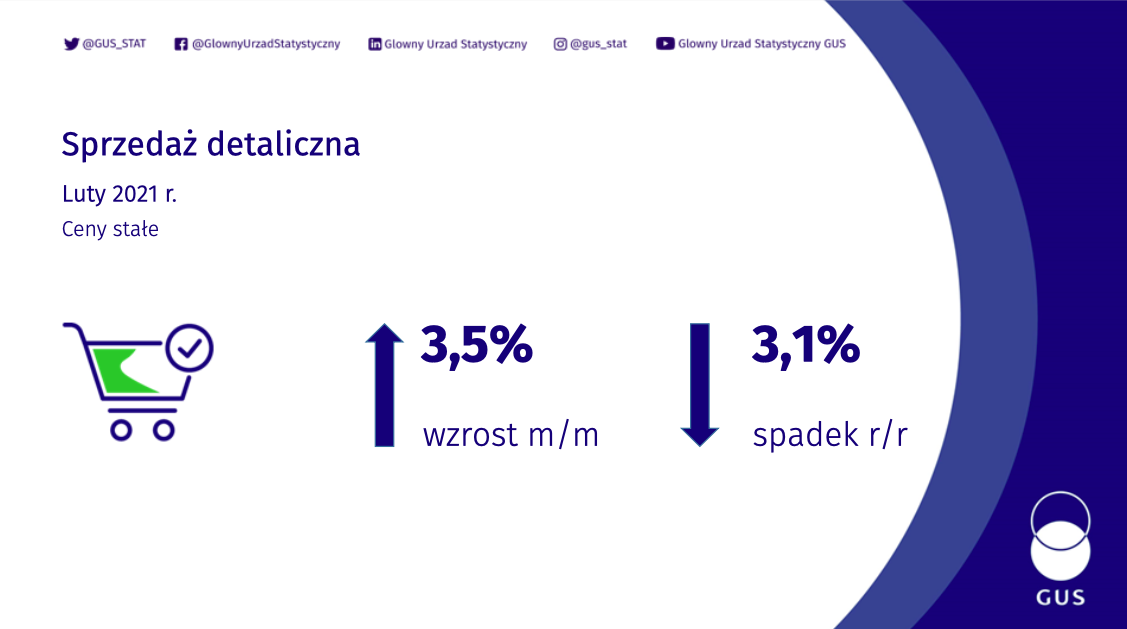 @GUS_STAT @GlownyUrzadStatystyczny Glowny Urzad Statystyczny @gus_stat Glowny Urzad Statystyczny GUS

Sprzedaż detaliczna

Luty 2021 r.

Ceny stałe

3,5%

wzrost m/m

3,1%

spadek r/r

GUS